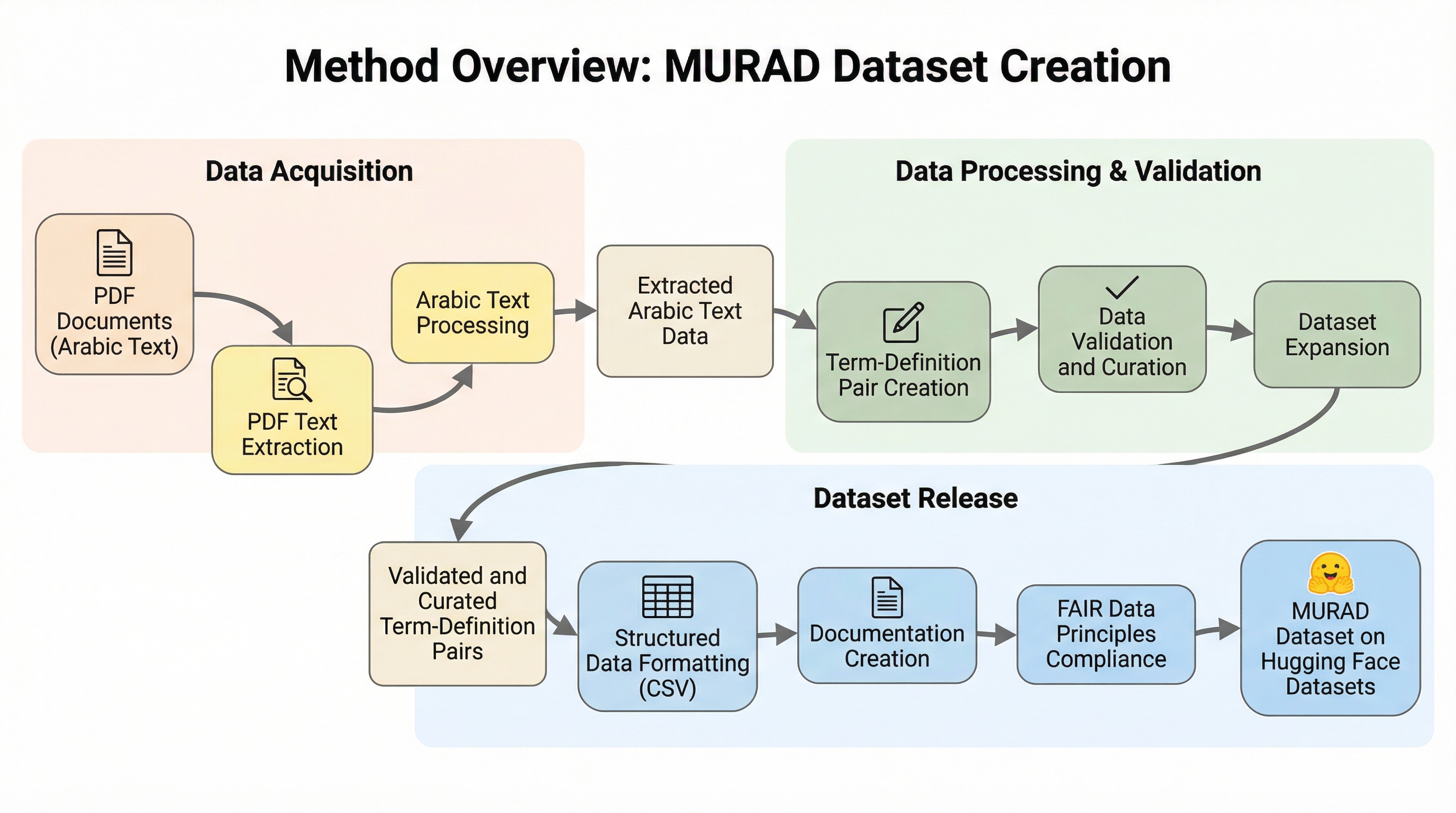 Method Overview: MURAD Dataset Creation

Data Acquisition

PDF Documents (Arabic Text)

PDF Text Extraction

Arabic Text Processing

Extracted Arabic Text Data

Data Processing & Validation

Term-Definition Pair Creation

Data Validation and Curation

Dataset Expansion

Dataset Release

Validated and Curated Term-Definition Pairs

Structured Data Formatting (CSV)

Documentation Creation

FAIR Data Principles Compliance

MURAD Dataset on Hugging Face Datasets